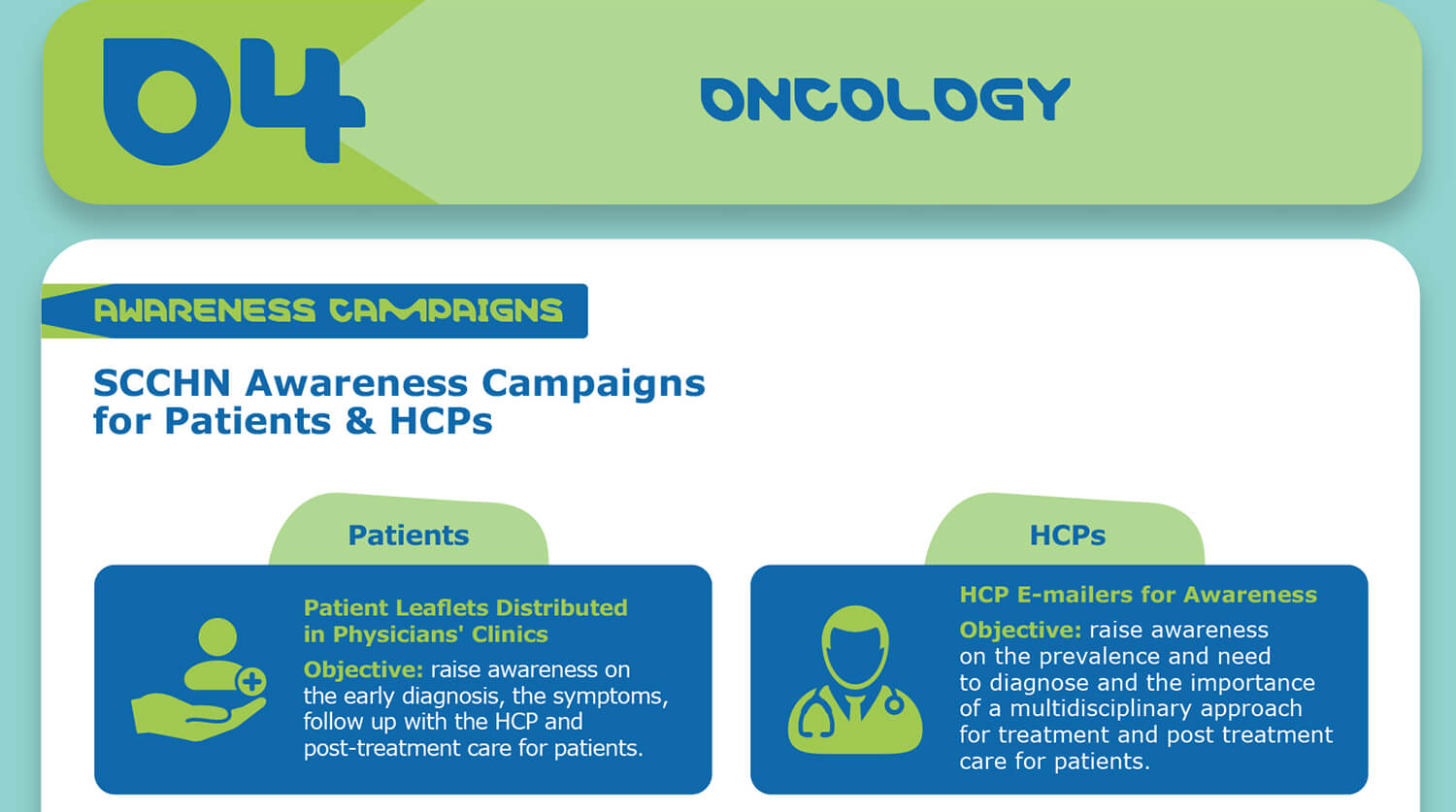 04

ONCOLOGY

AWARENESS CAMPAIGNS

SCCHN Awareness Campaigns for Patients & HCPs

Patients

Patient Leaflets Distributed in Physicians' Clinics

Objective: raise awareness on the early diagnosis, the symptoms, follow up with the HCP and post-treatment care for patients.

HCPs

HCP E-mailers for Awareness

Objective: raise awareness on the prevalence and need to diagnose and the importance of a multidisciplinary approach for treatment and post treatment care for patients.